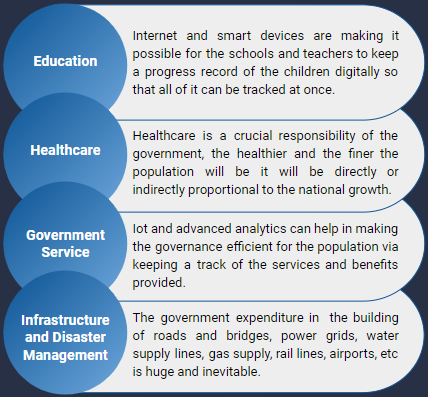 Education

Internet and smart devices are making it possible for the schools and teachers to keep a progress record of the children digitally so that all of it can be tracked at once.

Healthcare

Healthcare is a crucial responsibility of the government, the healthier and the finer the population will be it will be directly or indirectly proportional to the national growth.

Government Service

Iot and advanced analytics can help in making the governance efficient for the population via keeping a track of the services and benefits provided.

Infrastructure and Disaster Management

The government expenditure in the building of roads and bridges, power grids, water supply lines, gas supply, rail lines, airports, etc is huge and inevitable.